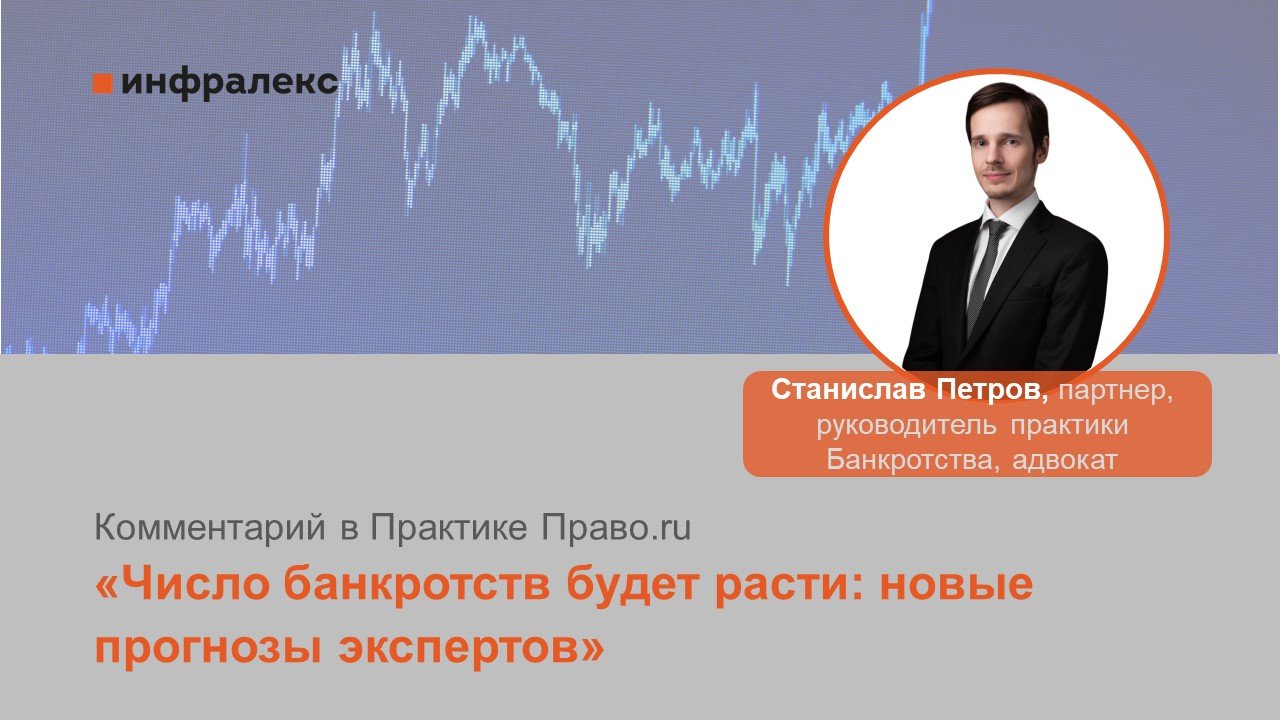 инфралекс

Станислав Петров, партнер, руководитель практики Банкротства, адвокат

Комментарий в Практике Право.ru

«Число банкротств будет расти: новые прогнозы экспертов»